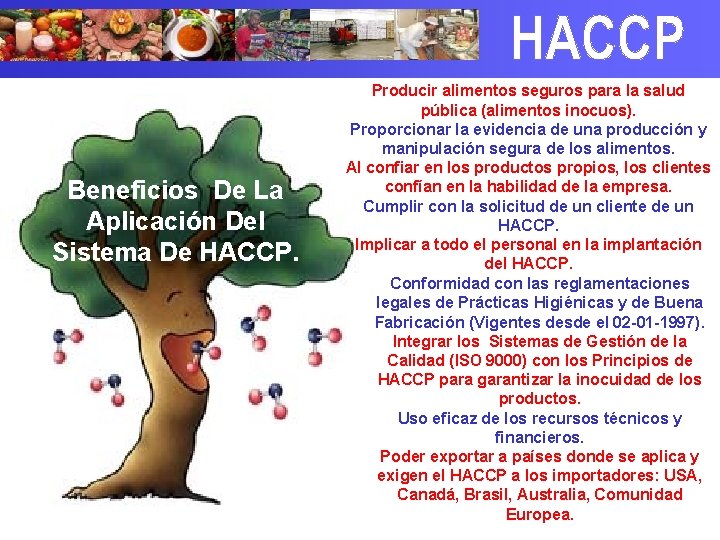 HACCP

Beneficios De La Aplicación Del Sistema De HACCP.

Producir alimentos seguros para la salud pública (alimentos inocuos).

Proporcionar la evidencia de una producción y manipulación segura de los alimentos.

Al confiar en los productos propios, los clientes confían en la habilidad de la empresa.

Cumplir con la solicitud de un cliente de un HACCP.

Implicar a todo el personal en la implantación del HACCP.

Conformidad con las reglamentaciones legales de Prácticas Higiénicas y de Buena Fabricación (Vigentes desde el 02-01-1997).

Integrar los Sistemas de Gestión de la Calidad (ISO 9000) con los Principios de HACCP para garantizar la inocuidad de los productos.

Uso eficaz de los recursos técnicos y financieros.

Poder exportar a países donde se aplica y exigen el HACCP a los importadores: USA, Canadá, Brasil, Australia, Comunidad Europea.